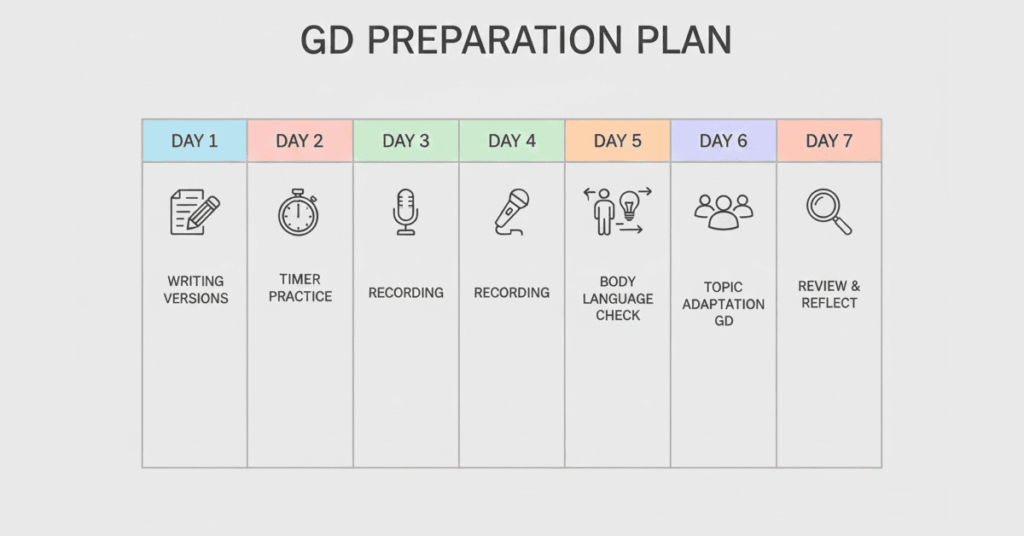 GD PREPARATION PLAN

| DAY 1 | DAY 2 | DAY 3 | DAY 4 | DAY 5 | DAY 6 | DAY 7 |
|---|---|---|---|---|---|---|
| WRITING VERSIONS | TIMER PRACTICE | RECORDING | RECORDING | BODY LANGUAGE CHECK | TOPIC ADAPTATION GD | REVIEW & REFLECT |